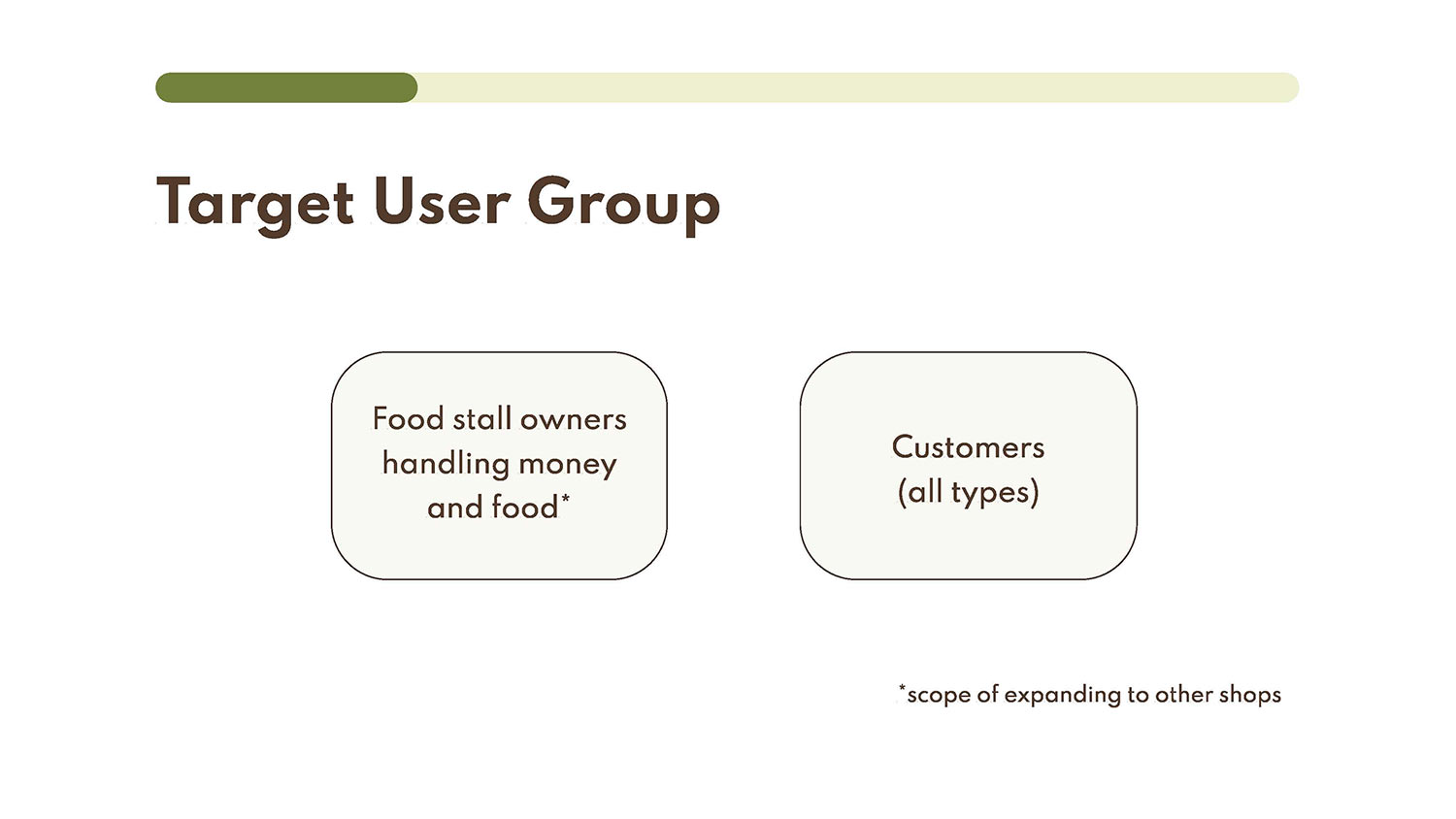 Target User Group

Food stall owners handling money and food*

Customers (all types)

*scope of expanding to other shops